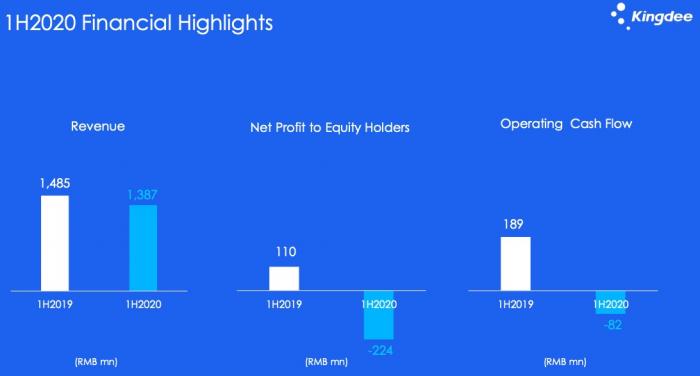 1H2020 Financial Highlights

Kingdee

Revenue

1,485

1,387

1H2019

1H2020

(RMB mn)

Net Profit to Equity Holders

110

1H2019

1H2020

-224

(RMB mn)

Operating Cash Flow

189

1H2019

1H2020

-82

(RMB mn)